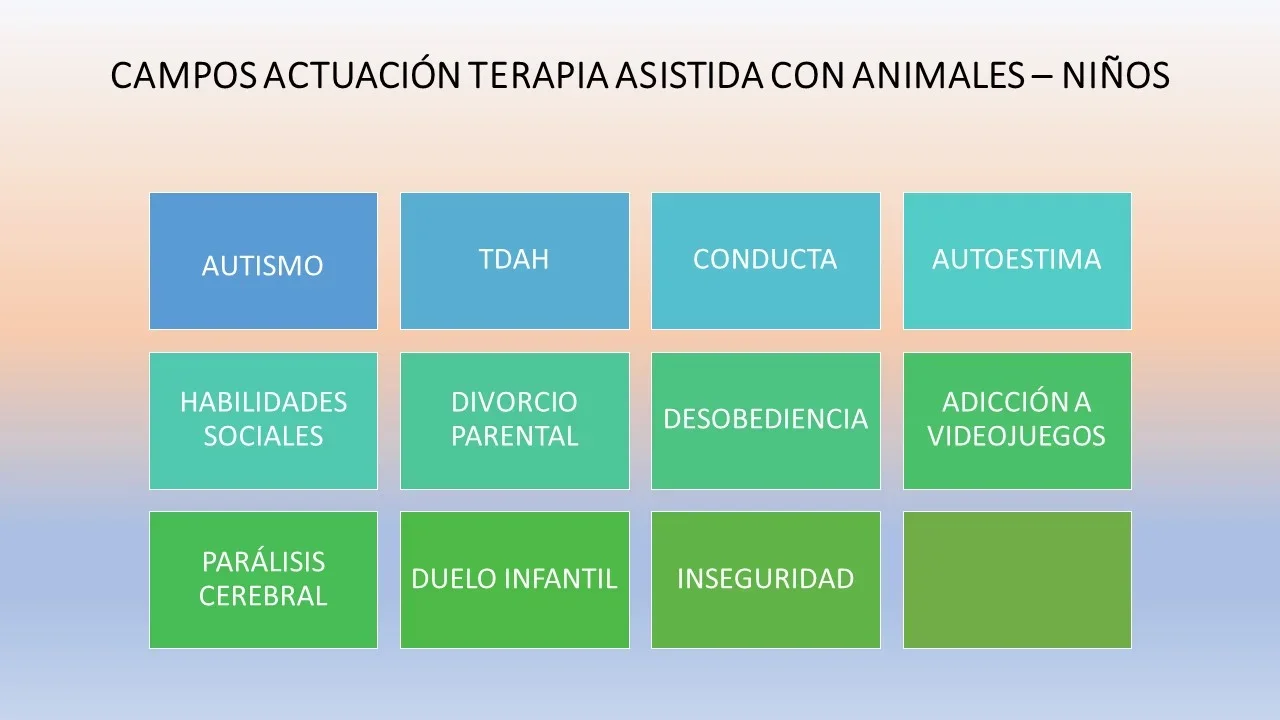 CAMPOS ACTUACIÓN TERAPIA ASISTIDA CON ANIMALES – NIÑOS

AUTISMO

TDAH

CONDUCTA

AUTOESTIMA

HABILIDADES SOCIALES

DIVORCIO PARENTAL

DESOBEDIENCIA

ADICCIÓN A VIDEOJUEGOS

PARÁLISIS CEREBRAL

DUELO INFANTIL

INSEGURIDAD